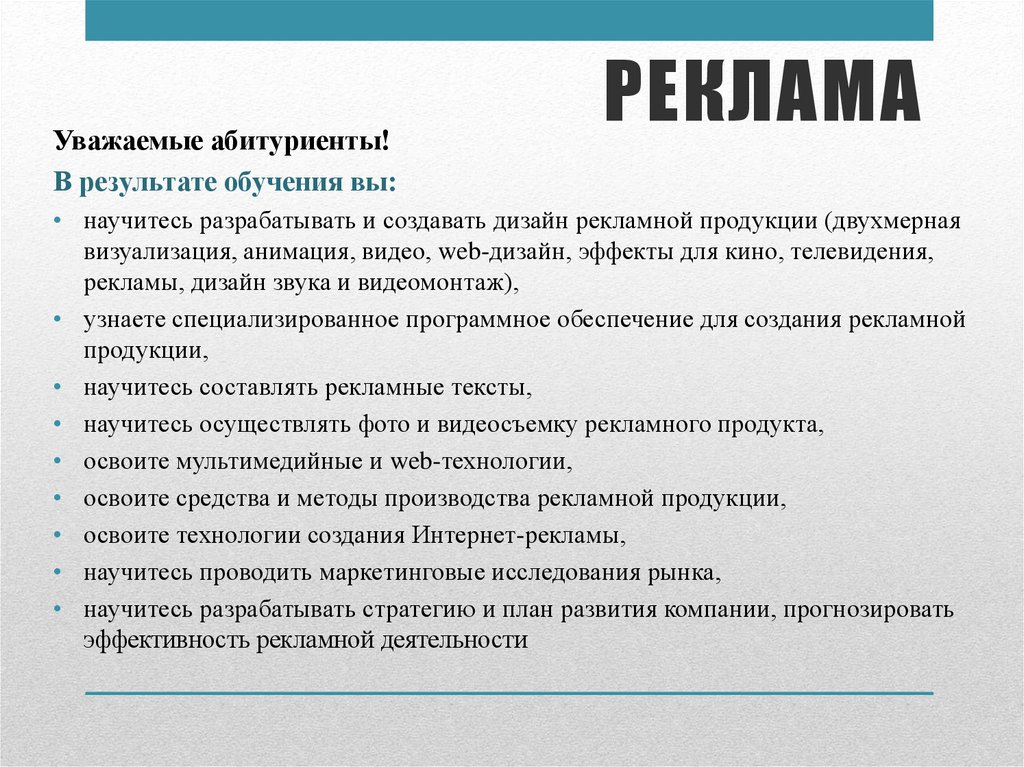 РЕКЛАМА

Уважаемые абитуриенты!

В результате обучения вы:

• научитесь разрабатывать и создавать дизайн рекламной продукции (двухмерная визуализация, анимация, видео, web-дизайн, эффекты для кино, телевидения, рекламы, дизайн звука и видеомонтаж),
• узнаете специализированное программное обеспечение для создания рекламной продукции,
• научитесь составлять рекламные тексты,
• научитесь осуществлять фото и видеосъемку рекламного продукта,
• освоите мультимедийные и web-технологии,
• освоите средства и методы производства рекламной продукции,
• освоите технологии создания Интернет-рекламы,
• научитесь проводить маркетинговые исследования рынка,
• научитесь разрабатывать стратегию и план развития компании, прогнозировать эффективность рекламной деятельности